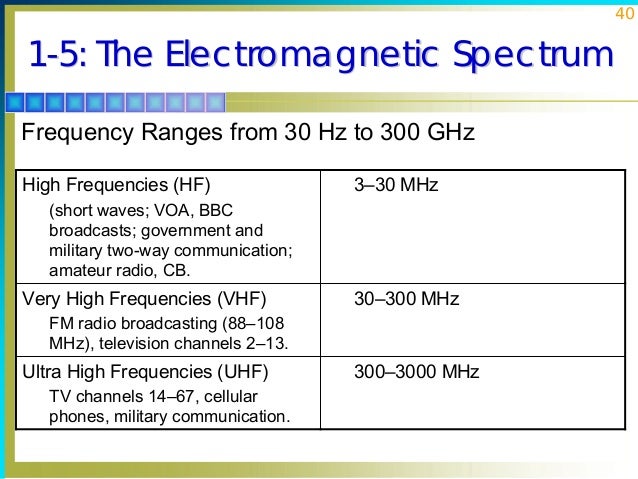 40

1-5: The Electromagnetic Spectrum

Frequency Ranges from 30 Hz to 300 GHz

| | |
|---|---|
| High Frequencies (HF) (short waves; VOA, BBC broadcasts; government and military two-way communication; amateur radio, CB. | 3–30 MHz |
| Very High Frequencies (VHF) FM radio broadcasting (88–108 MHz), television channels 2–13. | 30–300 MHz |
| Ultra High Frequencies (UHF) TV channels 14–67, cellular phones, military communication. | 300–3000 MHz |